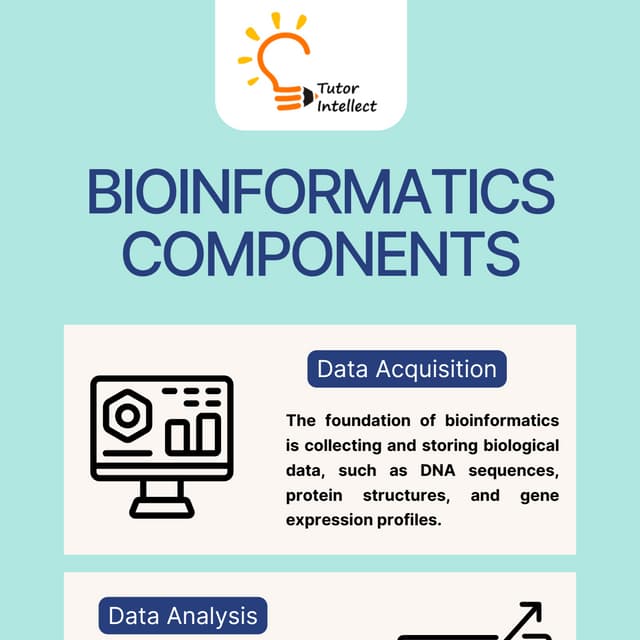 Tutor Intellect

BIOINFORMATICS COMPONENTS

Data Acquisition

The foundation of bioinformatics is collecting and storing biological data, such as DNA sequences, protein structures, and gene expression profiles.

Data Analysis